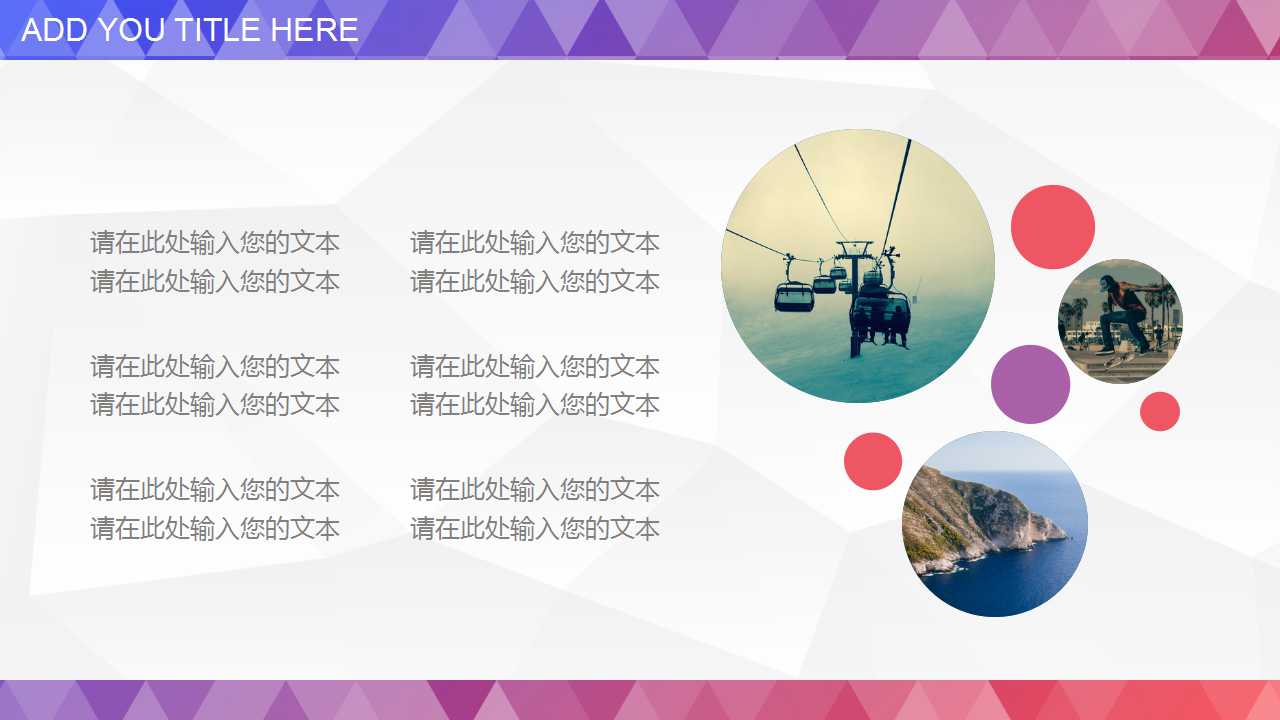 ADD YOU TITLE HERE

请在此处输入您的文本
请在此处输入您的文本

请在此处输入您的文本
请在此处输入您的文本

请在此处输入您的文本
请在此处输入您的文本

请在此处输入您的文本
请在此处输入您的文本

请在此处输入您的文本
请在此处输入您的文本

请在此处输入您的文本
请在此处输入您的文本